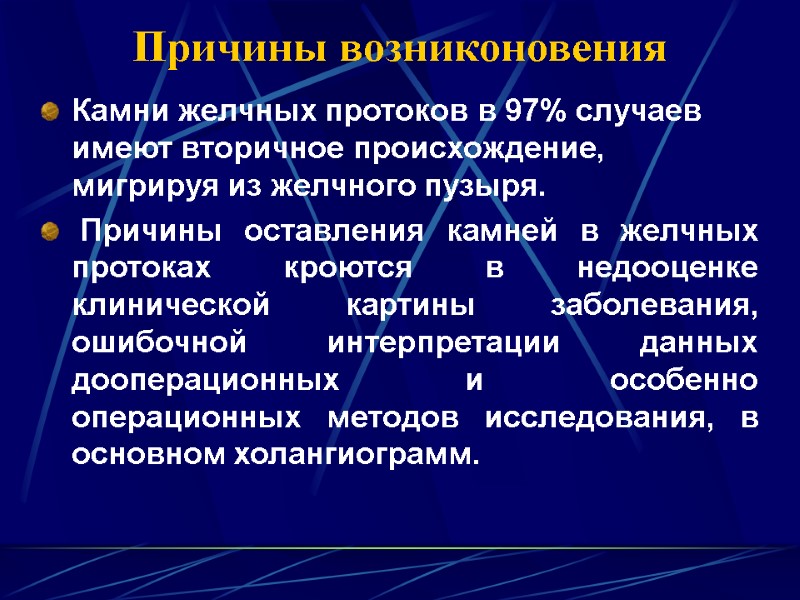 Причины возниконовения

Камни желчных протоков в 97% случаев имеют вторичное происхождение, мигрируя из желчного пузыря.

Причины оставления камней в желчных протоках кроются в недооценке клинической картины заболевания, ошибочной интерпретации данных дооперационных и особенно операционных методов исследования, в основном холангиограмм.